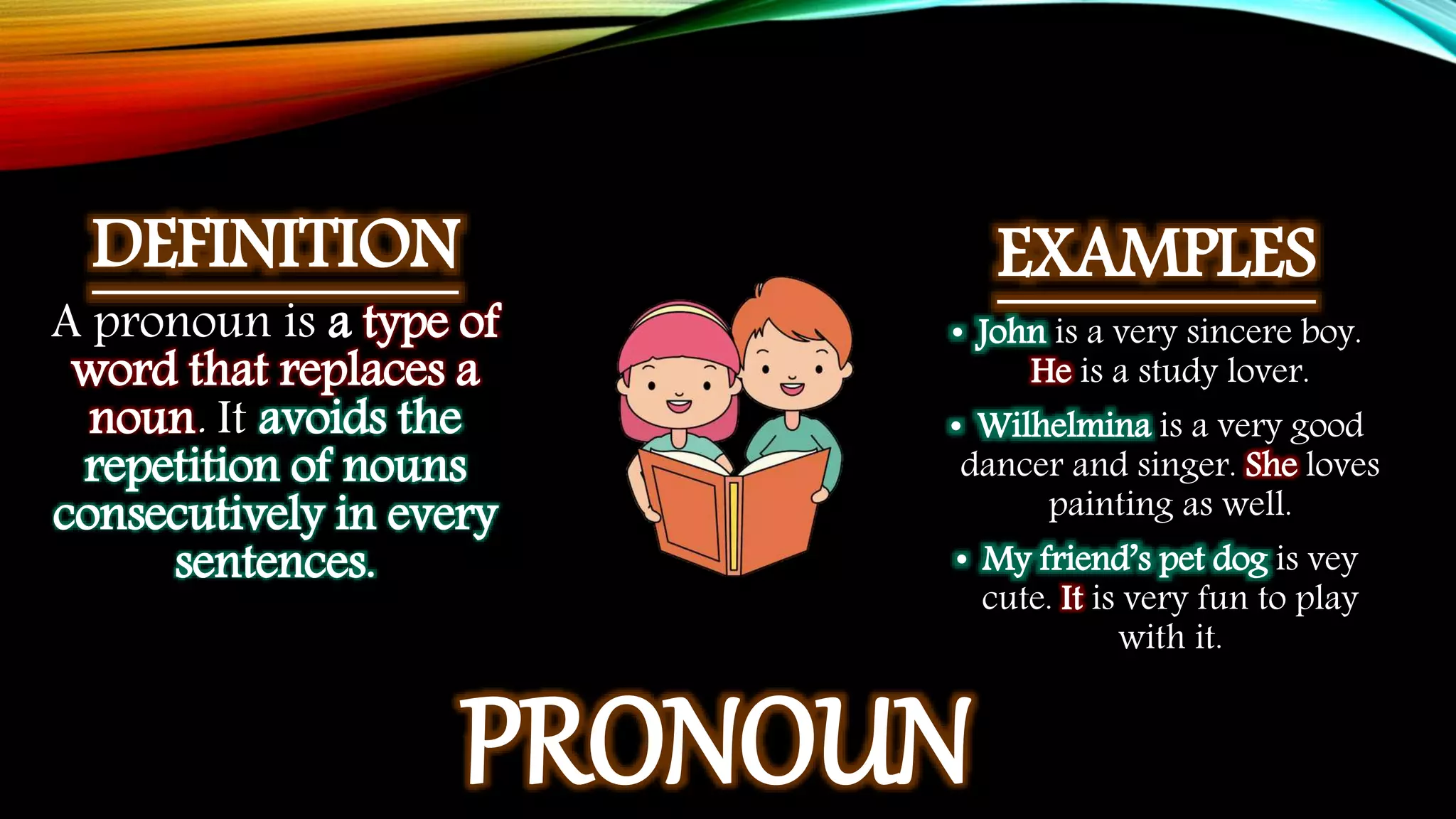 DEFINITION

A pronoun is a type of word that replaces a noun. It avoids the repetition of nouns consecutively in every sentences.

EXAMPLES

• John is a very sincere boy. He is a study lover.
• Wilhelmina is a very good dancer and singer. She loves painting as well.
• My friend's pet dog is vey cute. It is very fun to play with it.

PRONOUN